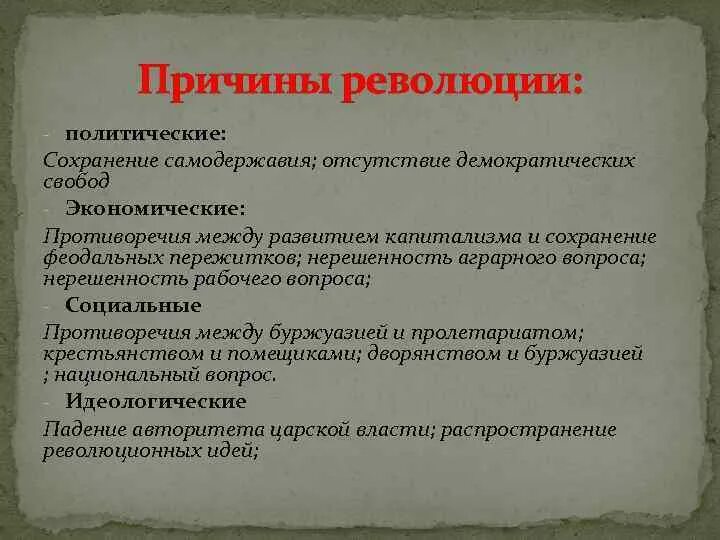 Причины революции:

- политические:

Сохранение самодержавия; отсутствие демократических свобод

- Экономические:

Противоречия между развитием капитализма и сохранение феодальных пережитков; нерешенность аграрного вопроса; нерешенность рабочего вопроса;

- Социальные

Противоречия между буржуазией и пролетариатом; крестьянством и помещиками; дворянством и буржуазией ; национальный вопрос.

- Идеологические

Падение авторитета царской власти; распространение революционных идей;